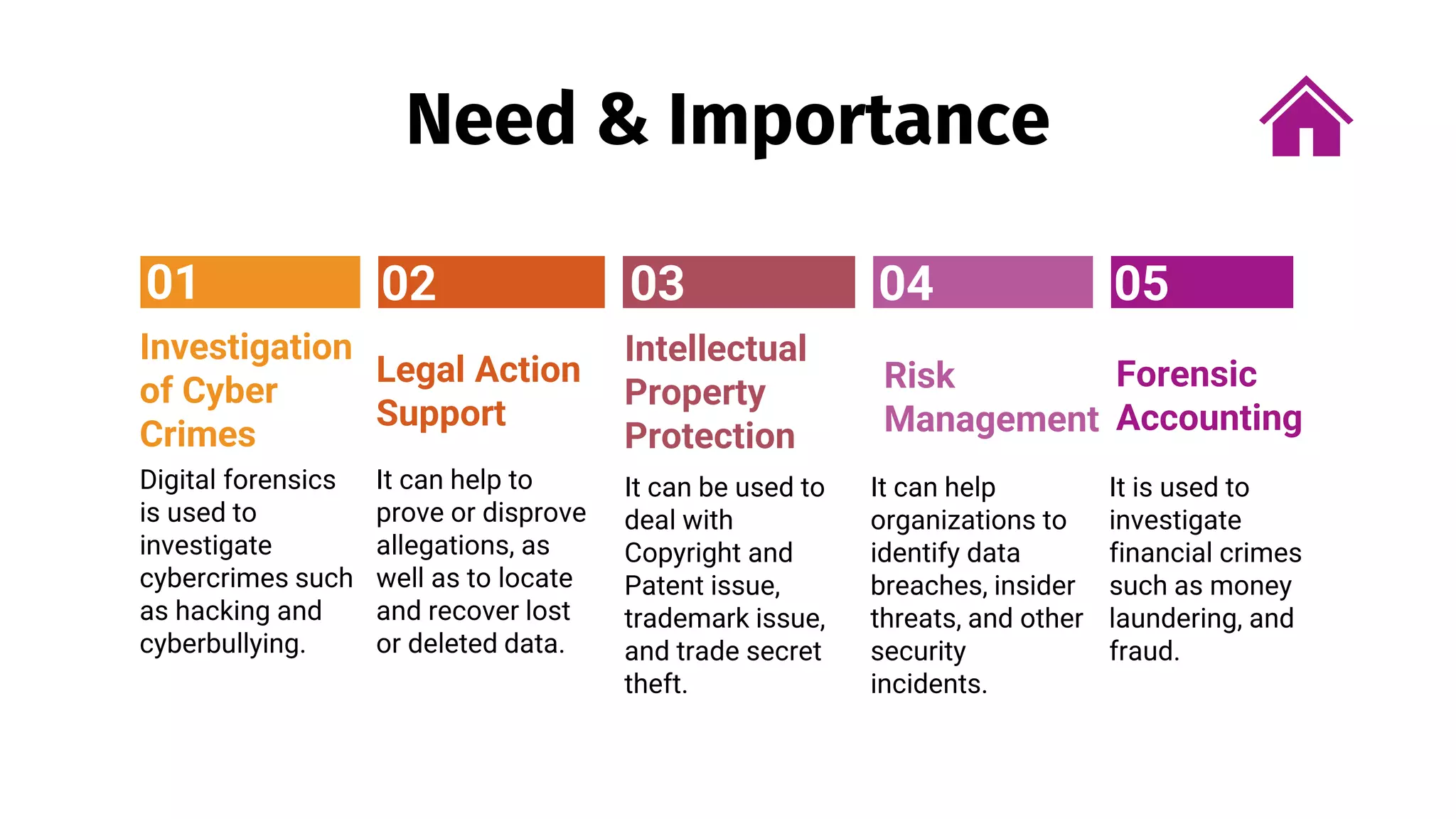 Need & Importance

01

Investigation of Cyber Crimes

Digital forensics is used to investigate cybercrimes such as hacking and cyberbullying.

02

Legal Action Support

It can help to prove or disprove allegations, as well as to locate and recover lost or deleted data.

03

Intellectual Property Protection

It can be used to deal with Copyright and Patent issue, trademark issue, and trade secret theft.

04

Risk Management

It can help organizations to identify data breaches, insider threats, and other security incidents.

05

Forensic Accounting

It is used to investigate financial crimes such as money laundering, and fraud.